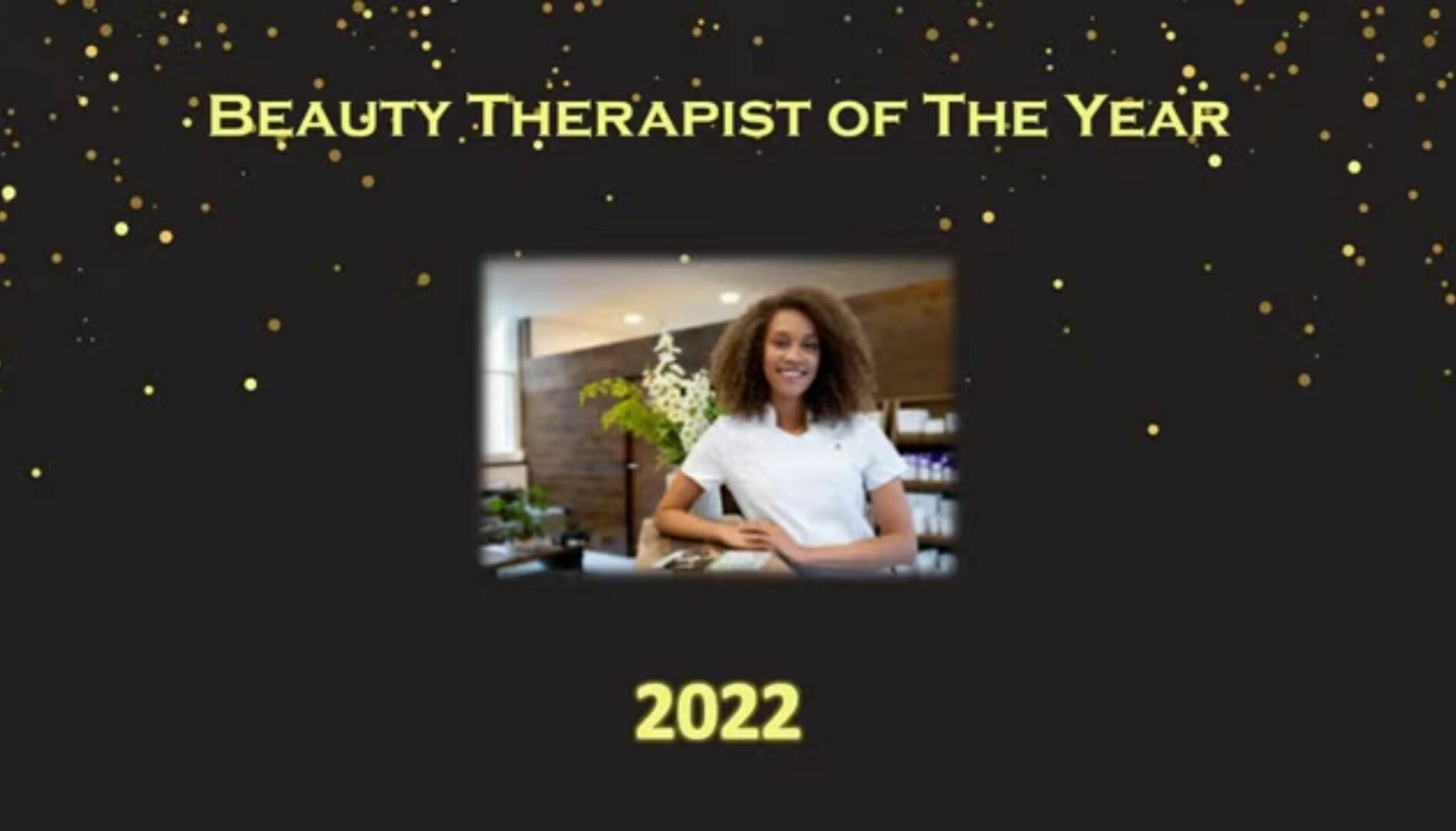 Beauty Therapist of The Year

2022